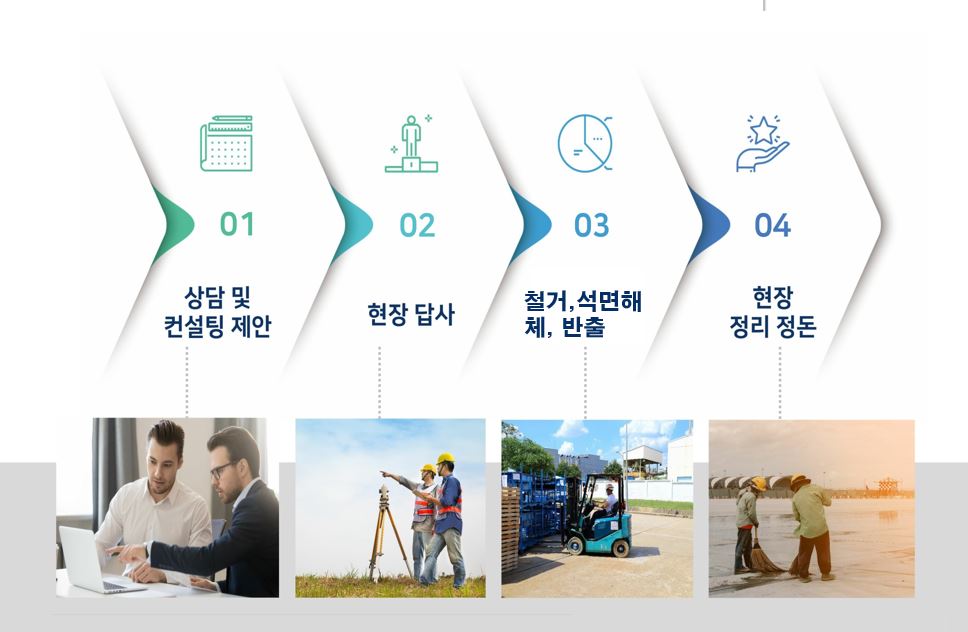 01

상담 및 컨설팅 제안

02

현장 답사

03

철거,석면해체, 반출

04

현장 정리 정돈